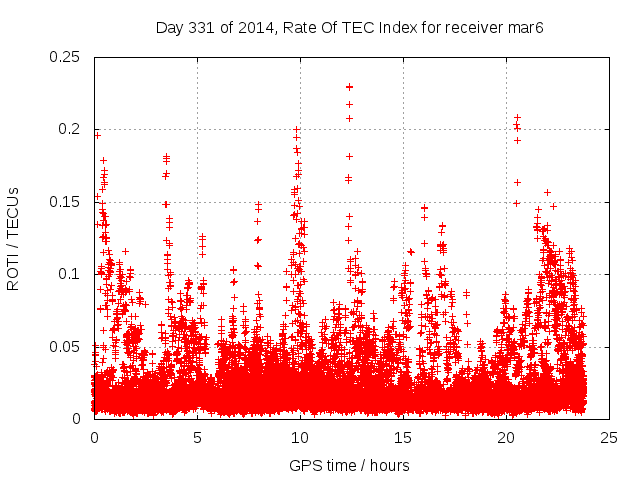 Day 331 of 2014, Rate Of TEC Index for receiver mar6

ROTI / TECUs

0.25
0.2
0.15
0.1
0.05
0

0
5
10
15
20
25

GPS time / hours